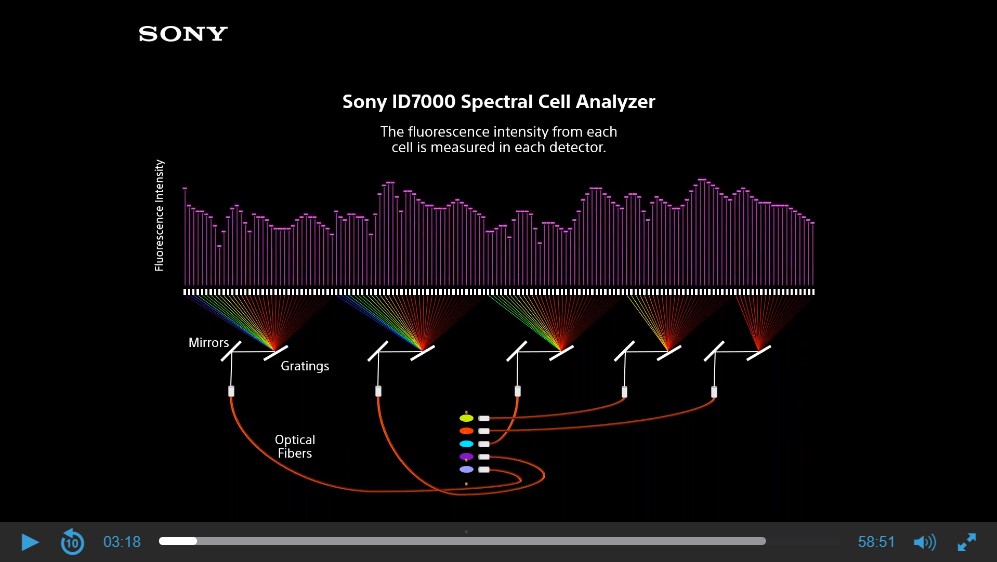 SONY

Sony ID7000 Spectral Cell Analyzer

The fluorescence intensity from each cell is measured in each detector.

Fluorescence Intensity

Mirrors

Gratings

Optical Fibers

10

03:18

58:51